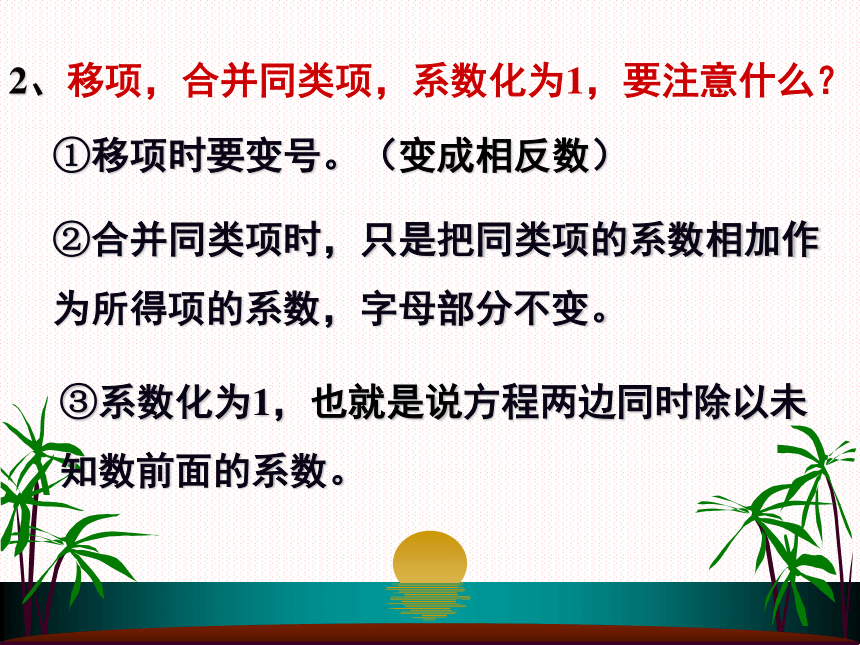 2、移项，合并同类项，系数化为1，要注意什么？

①移项时要变号。（变成相反数）

②合并同类项时，只是把同类项的系数相加作为所得项的系数，字母部分不变。

③系数化为1，也就是说方程两边同时除以未知数前面的系数。